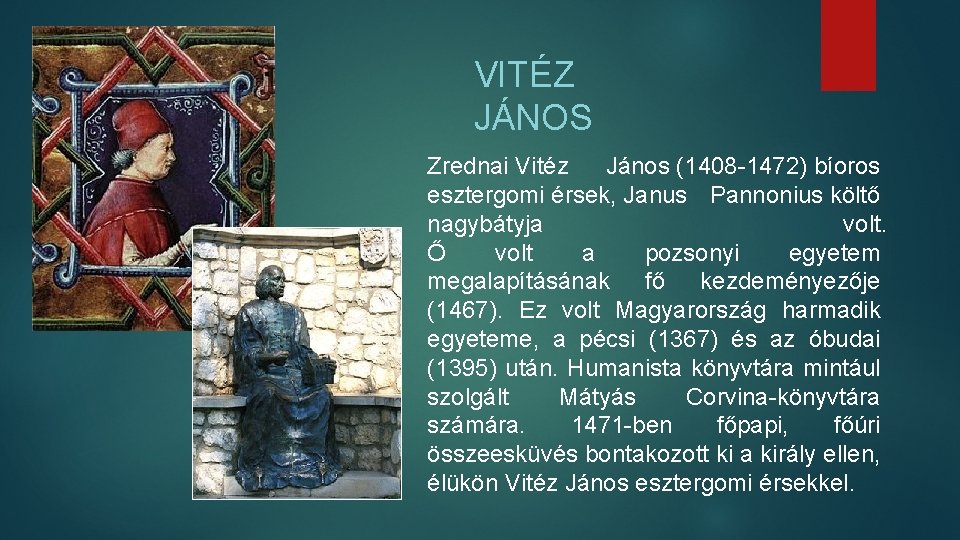 VITÉZ JÁNOS

Zrednai Vitéz János (1408-1472) bíoros esztergomi érsek, Janus Pannonius költő nagybátyja volt. Ő volt a pozsonyi egyetem megalapításának fő kezdeményezője (1467). Ez volt Magyarország harmadik egyeteme, a pécsi (1367) és az óbudai (1395) után. Humanista könyvtára mintául szolgált Mátyás Corvina-könyvtára számára. 1471-ben főpapi, főúri összeesküvés bontakozott ki a király ellen, élükön Vitéz János esztergomi érsekkel.